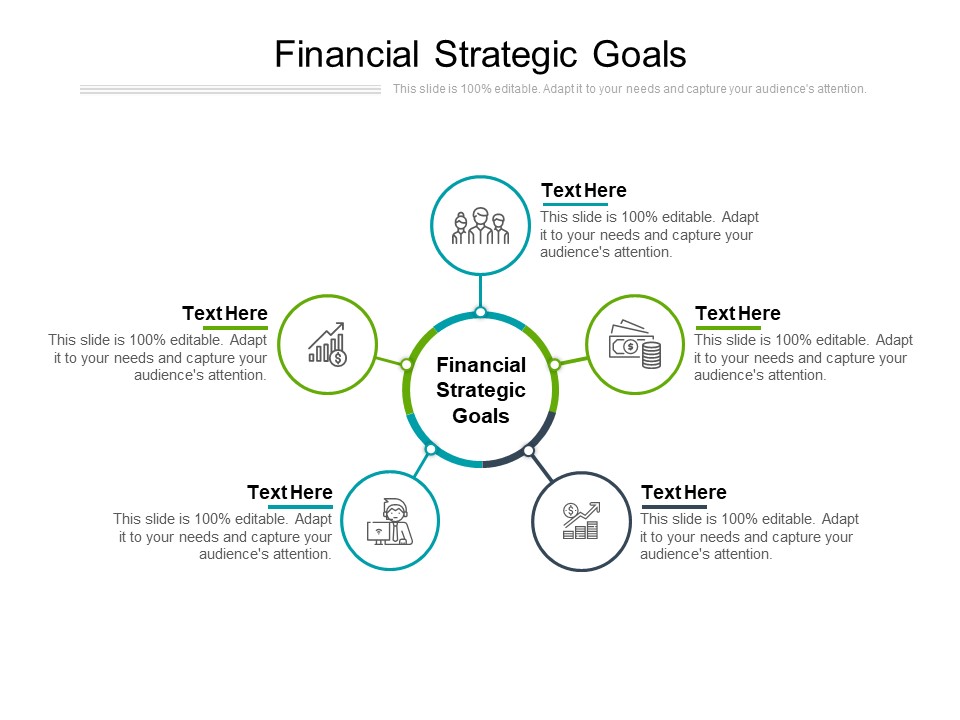 Financial Strategic Goals

This slide is 100% editable. Adapt it to your needs and capture your audience's attention.

Text Here
This slide is 100% editable. Adapt it to your needs and capture your audience's attention.

Text Here
This slide is 100% editable. Adapt it to your needs and capture your audience's attention.

Financial Strategic Goals

Text Here
This slide is 100% editable. Adapt it to your needs and capture your audience's attention.

Text Here
This slide is 100% editable. Adapt it to your needs and capture your audience's attention.

Text Here
This slide is 100% editable. Adapt it to your needs and capture your audience's attention.